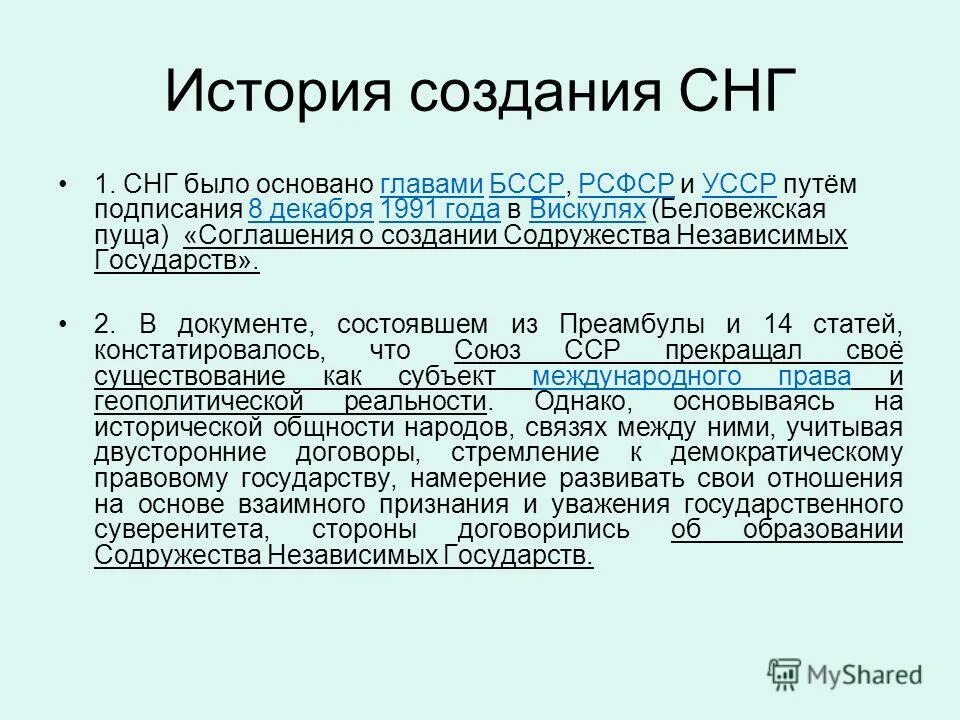 История создания СНГ

• 1. СНГ было основано главами БССР, РСФСР и УССР путём подписания 8 декабря 1991 года в Вискулях (Беловежская пуща) «Соглашения о создании Содружества Независимых Государств».

• 2. В документе, состоявшем из Преамбулы и 14 статей, констатировалось, что Союз ССР прекращал своё существование как субъект международного права и геополитической реальности. Однако, основываясь на исторической общности народов, связях между ними, учитывая двусторонние договоры, стремление к демократическому правовому государству, намерение развивать свои отношения на основе взаимного признания и уважения государственного суверенитета, стороны договорились об образовании Содружества Независимых Государств.

MyShared